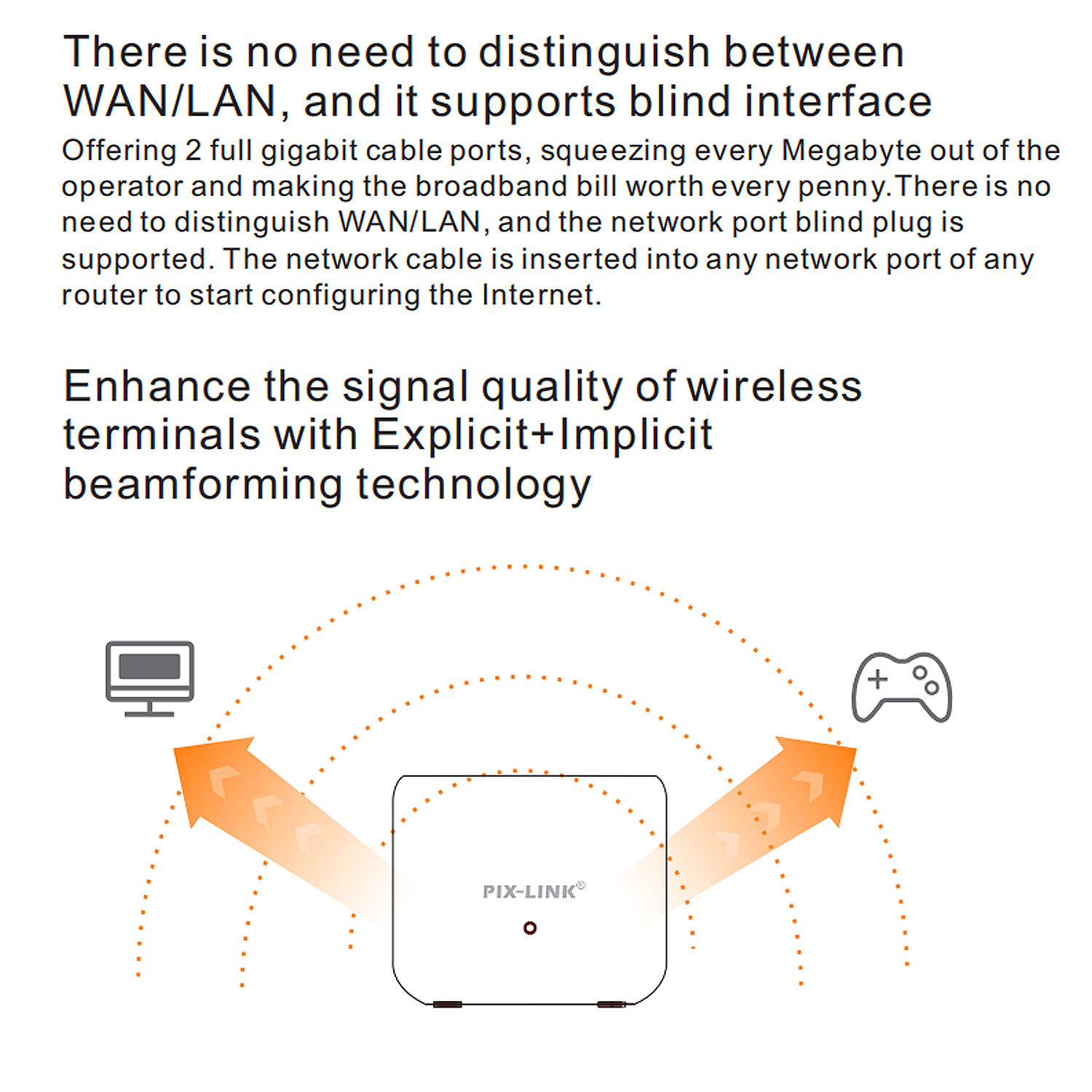 There is no need to distinguish between WAN/LAN, and it supports blind interface

Offering 2 full gigabit cable ports, squeezing every Megabyte out of the operator and making the broadband bill worth every penny.There is no need to distinguish WAN/LAN, and the network port blind plug is supported. The network cable is inserted into any network port of any router to start configuring the Internet.

Enhance the signal quality of wireless terminals with Explicit+Implicit beamforming technology

PIX-LINK®